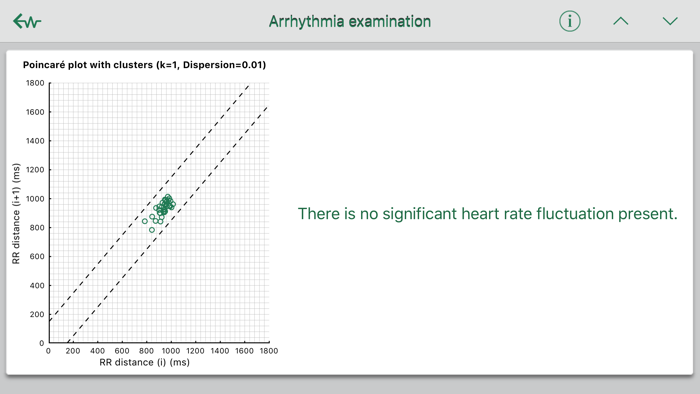 Arrhythmia examination

Poincaré plot with clusters (k=1, Dispersion=0.01)

1800
1600
1400
1200
1000
800
600
400
200
0

RR distance (i+1) (ms)

0 200 400 600 800 1000 1200 1400 1600 1800

RR distance (i) (ms)

There is no significant heart rate fluctuation present.